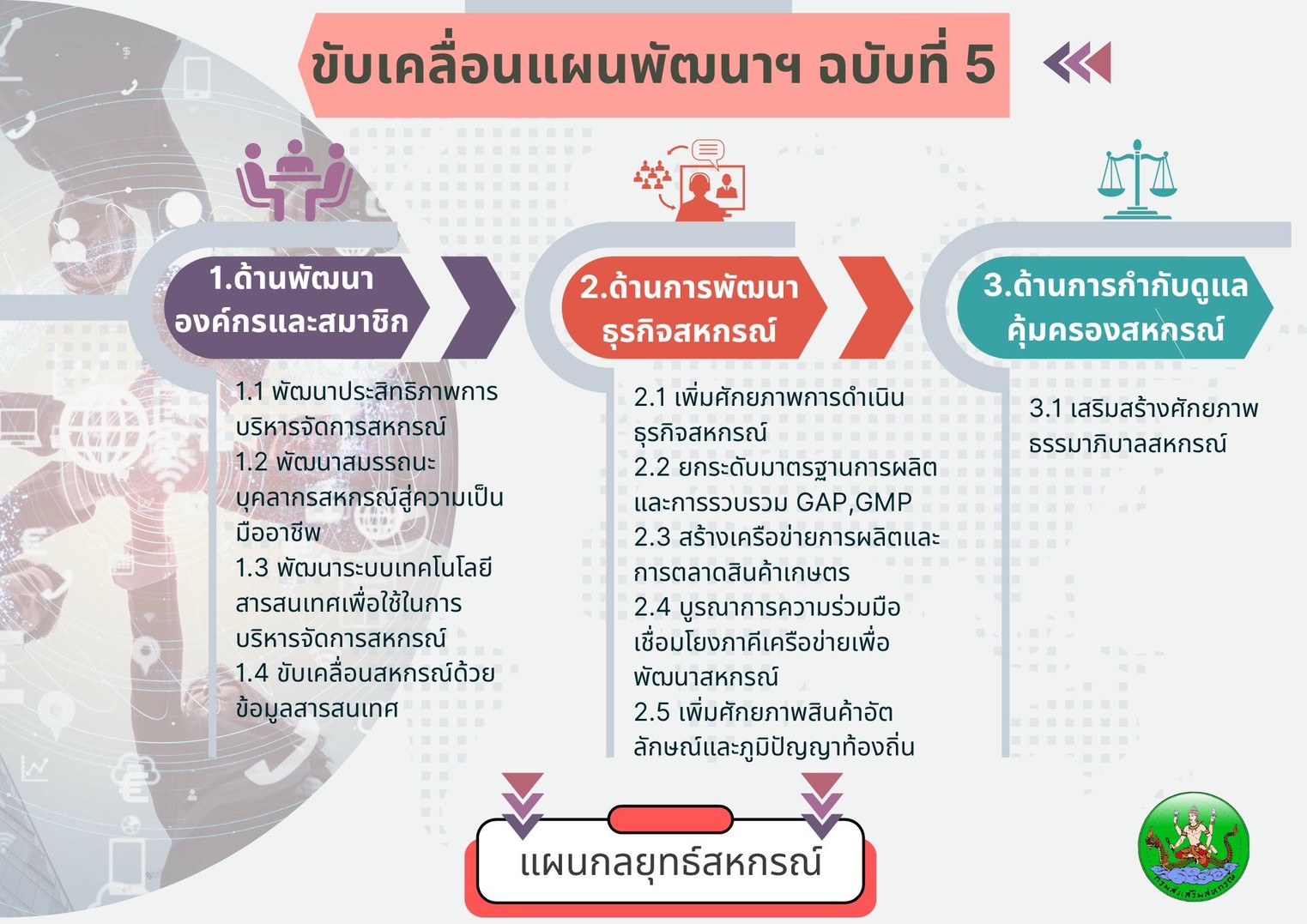 ขับเคลื่อนแผนพัฒนาฯ ฉบับที่ 5

1.ด้านพัฒนาองค์กรและสมาชิก

1.1 พัฒนาประสิทธิภาพการบริหารจัดการสหกรณ์
1.2 พัฒนาสมรรถนะบุคลากรสหกรณ์สู่ความเป็นมืออาชีพ
1.3 พัฒนาระบบเทคโนโลยีสารสนเทศเพื่อใช้ในการบริหารจัดการสหกรณ์
1.4 ขับเคลื่อนสหกรณ์ด้วยข้อมูลสารสนเทศ

2.ด้านการพัฒนาธุรกิจสหกรณ์

2.1 เพิ่มศักยภาพการดำเนินธุรกิจสหกรณ์
2.2 ยกระดับมาตรฐานการผลิตและการรวบรวม GAP,GMP
2.3 สร้างเครือข่ายการผลิตและการตลาดสินค้าเกษตร
2.4 บูรณาการความร่วมมือเชื่อมโยงภาคีเครือข่ายเพื่อพัฒนาสหกรณ์
2.5 เพิ่มศักยภาพสินค้าอัตลักษณ์และภูมิปัญญาท้องถิ่น

3.ด้านการกำกับดูแลคุ้มครองสหกรณ์

3.1 เสริมสร้างศักยภาพธรรมาภิบาลสหกรณ์

แผนกลยุทธ์สหกรณ์

กรมส่งเสริมสหกรณ์